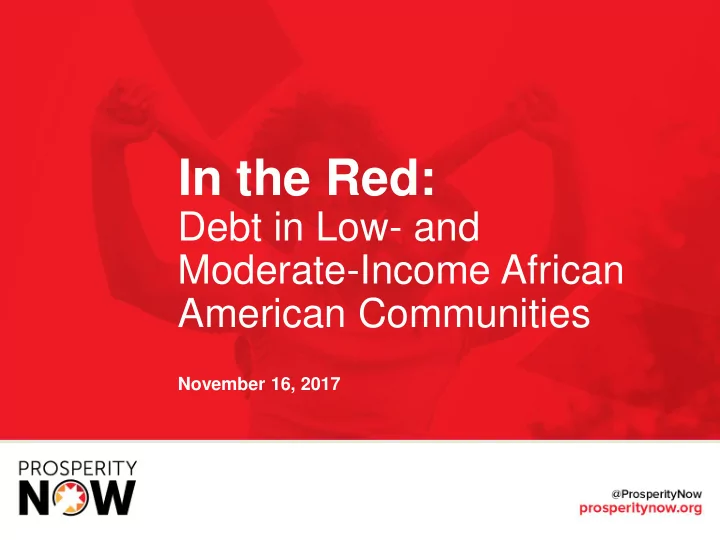 In the Red:
Debt in Low- and Moderate-Income African American Communities

November 16, 2017

PROSPERITY NOW

@ProsperityNow
prosperitynow.org